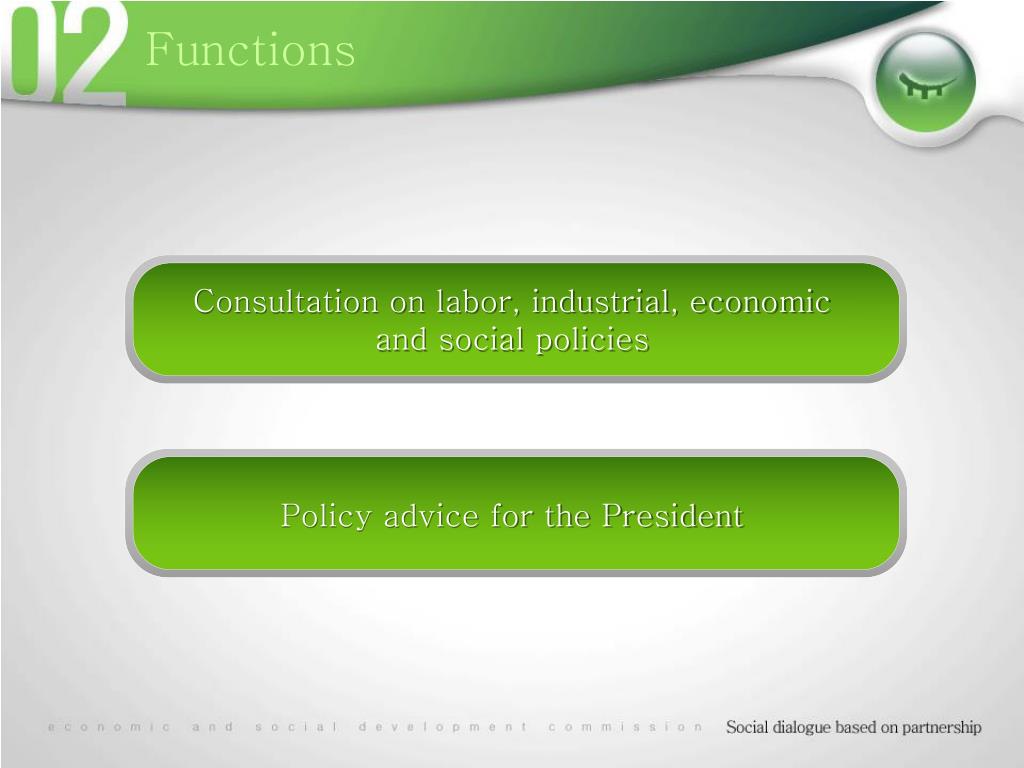 02 Functions

Consultation on labor, industrial, economic and social policies

Policy advice for the President

economic and social development commission Social dialogue based on partnership